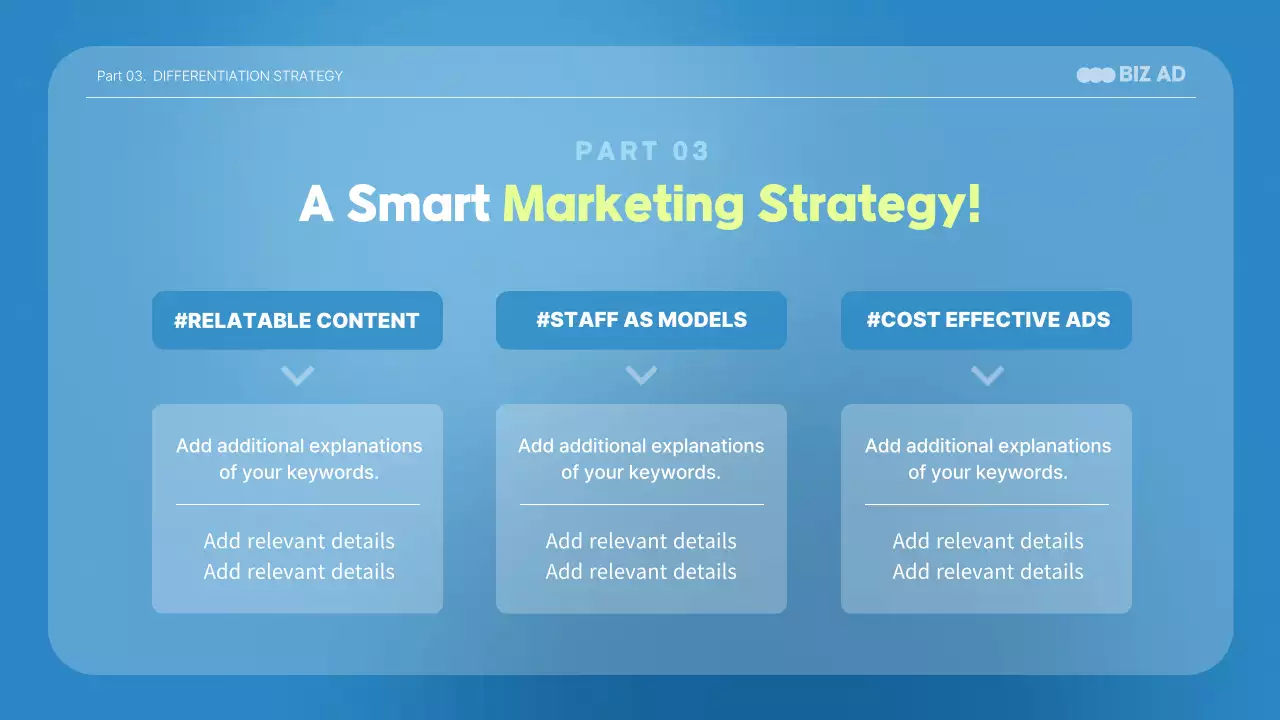 Part 03. DIFFERENTIATION STRATEGY

BIZ AD

PART 03

A Smart Marketing Strategy!

#RELATABLE CONTENT

Add additional explanations of your keywords.

Add relevant details
Add relevant details

#STAFF AS MODELS

Add additional explanations of your keywords.

Add relevant details
Add relevant details

#COST EFFECTIVE ADS

Add additional explanations of your keywords.

Add relevant details
Add relevant details